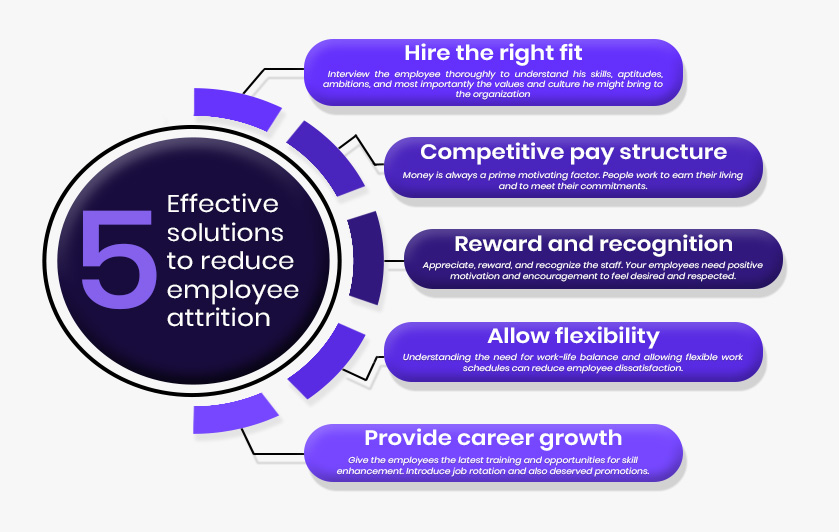 5 Effective solutions to reduce employee attrition

Hire the right fit
Interview the employee thoroughly to understand his skills, aptitudes, ambitions, and most importantly the values and culture he might bring to the organization

Competitive pay structure
Money is always a prime motivating factor. People work to earn their living and to meet their commitments.

Reward and recognition
Appreciate, reward, and recognize the staff. Your employees need positive motivation and encouragement to feel desired and respected.

Allow flexibility
Understanding the need for work-life balance and allowing flexible work schedules can reduce employee dissatisfaction.

Provide career growth
Give the employees the latest training and opportunities for skill enhancement. Introduce job rotation and also deserved promotions.